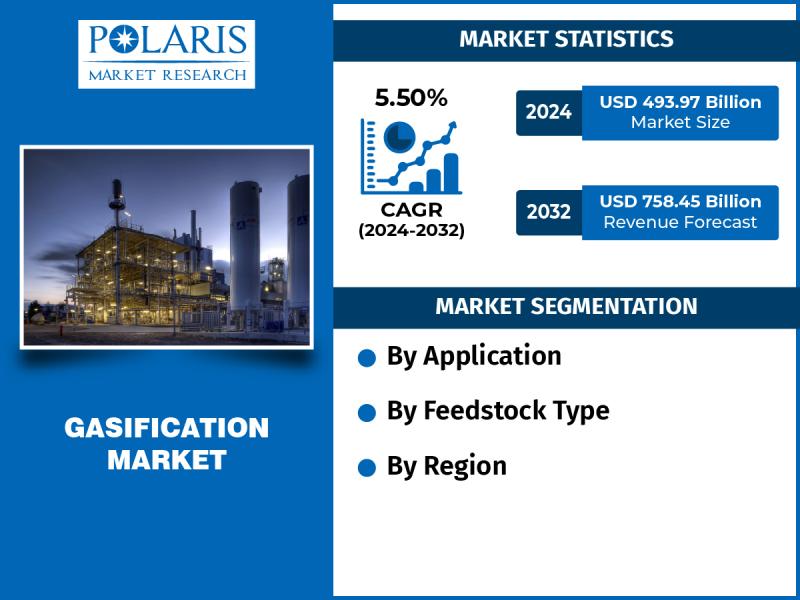 POLARIS
MARKET RESEARCH

GASIFICATION MARKET

MARKET STATISTICS

5.50%

CAGR
(2024-2032)

2024 USD 493.97 Billion
Market Size

2032 USD 758.45 Billion
Revenue Forecast

MARKET SEGMENTATION

By Application

By Feedstock Type

By Region